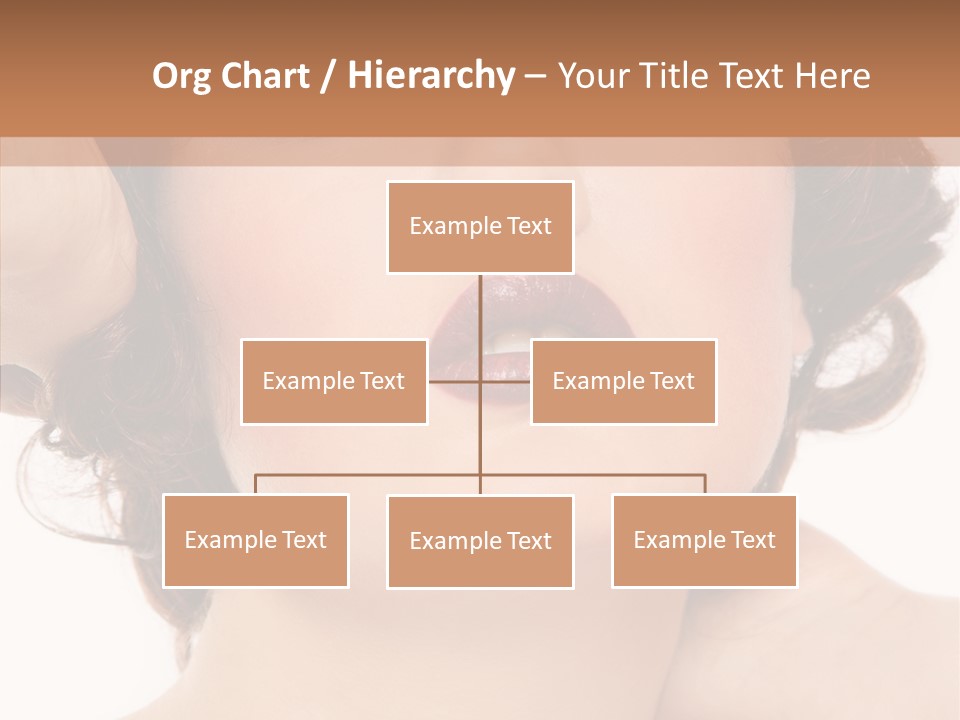 Org Chart / Hierarchy – Your Title Text Here

Example Text

Example Text

Example Text

Example Text

Example Text

Example Text